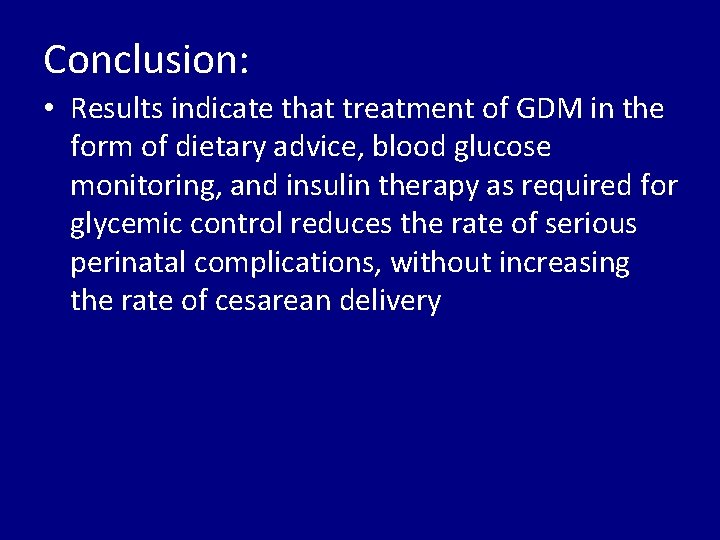 Conclusion:

• Results indicate that treatment of GDM in the form of dietary advice, blood glucose monitoring, and insulin therapy as required for glycemic control reduces the rate of serious perinatal complications, without increasing the rate of cesarean delivery